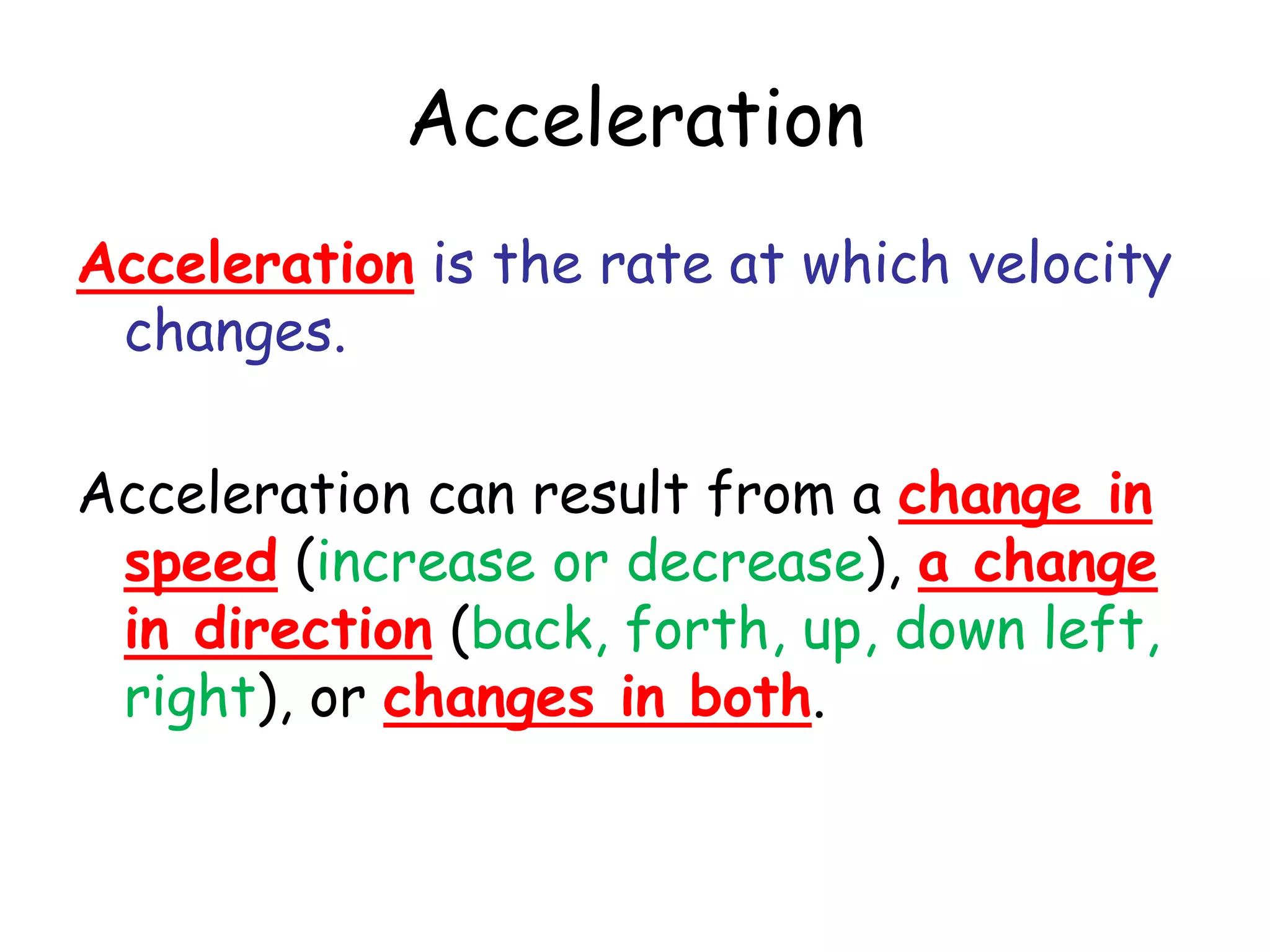 Acceleration

Acceleration is the rate at which velocity changes.

Acceleration can result from a change in speed (increase or decrease), a change in direction (back, forth, up, down left, right), or changes in both.